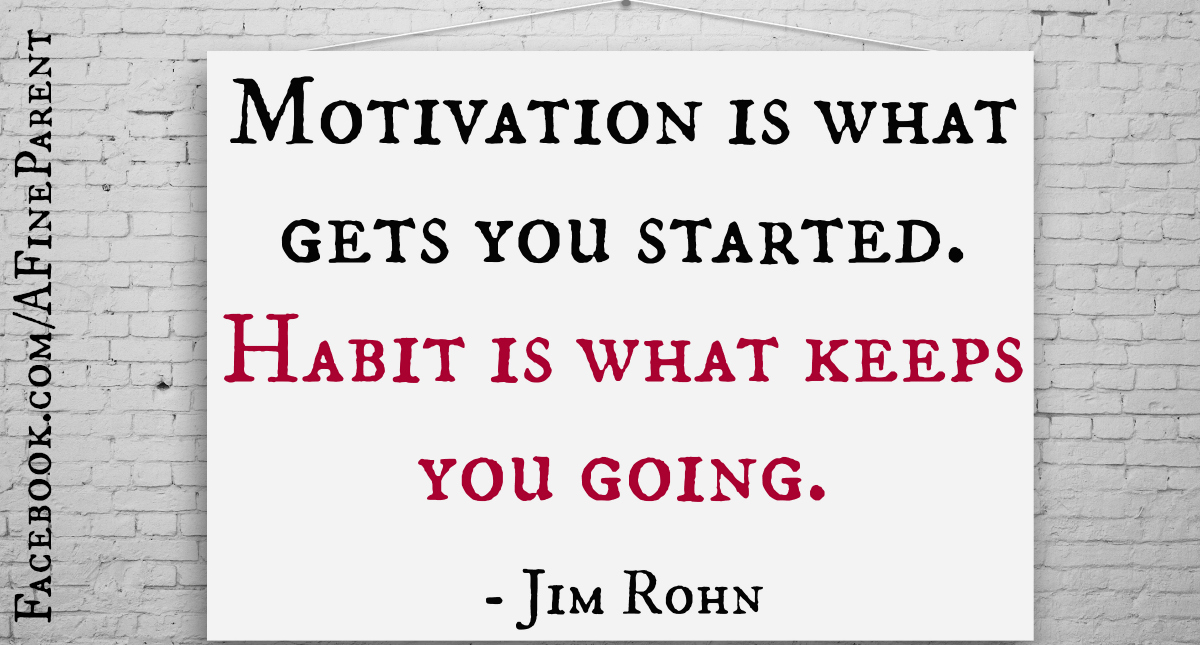 Facebook.com/AFineParent

Motivation is what gets you started. Habit is what keeps you going.

- Jim Rohn